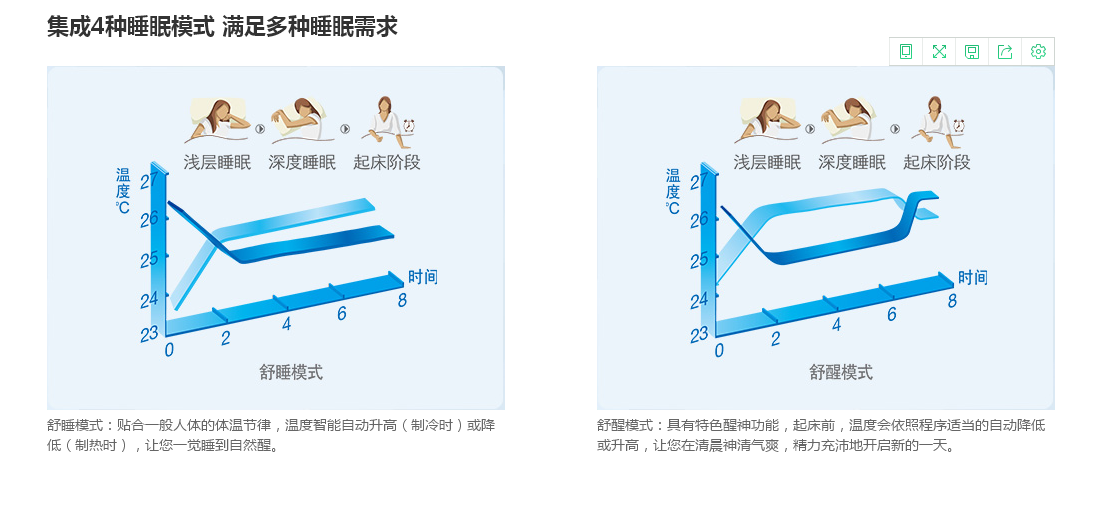 集成4种睡眠模式 满足多种睡眠需求

浅层睡眠 深度睡眠 起床阶段

温度℃

27
26
25
24
23

0 2 4 6 8 时间

舒睡模式

舒睡模式：贴合一般人体的体温节律，温度智能自动升高（制冷时）或降低（制热时），让您一觉睡到自然醒。

浅层睡眠 深度睡眠 起床阶段

温度℃

27
26
25
24
23

0 2 4 6 8 时间

舒醒模式

舒醒模式：具有特色醒神功能，起床前，温度会依照程序适当的自动降低或升高，让您在清晨神清气爽，精力充沛地开启新的一天。